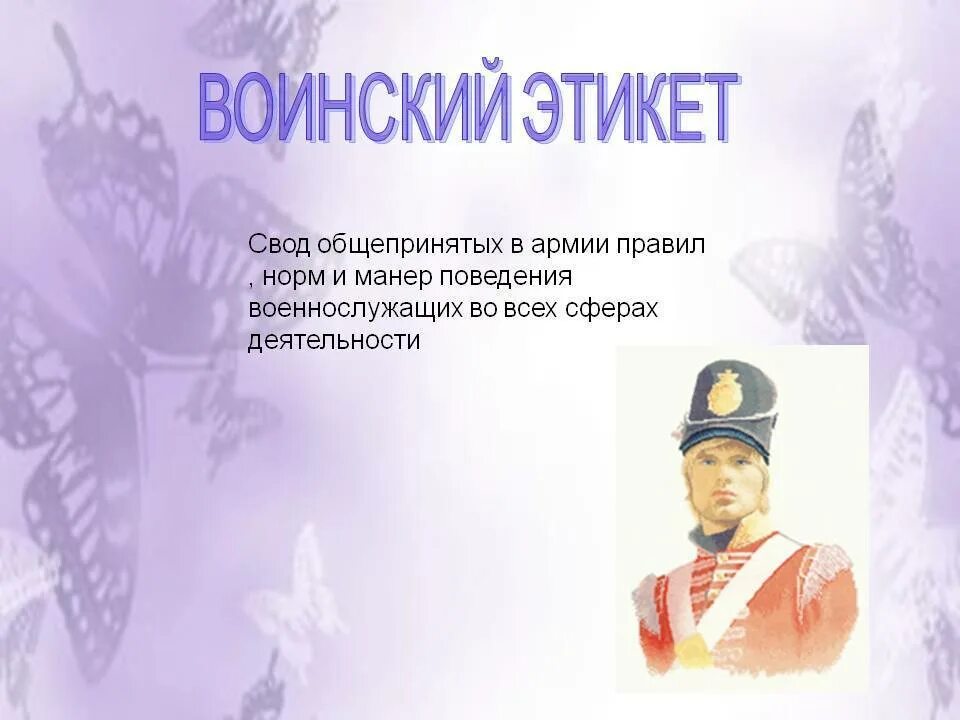 ВОИНСКИЙ ЭТИКЕТ

Свод общепринятых в армии правил , норм и манер поведения военнослужащих во всех сферах деятельности